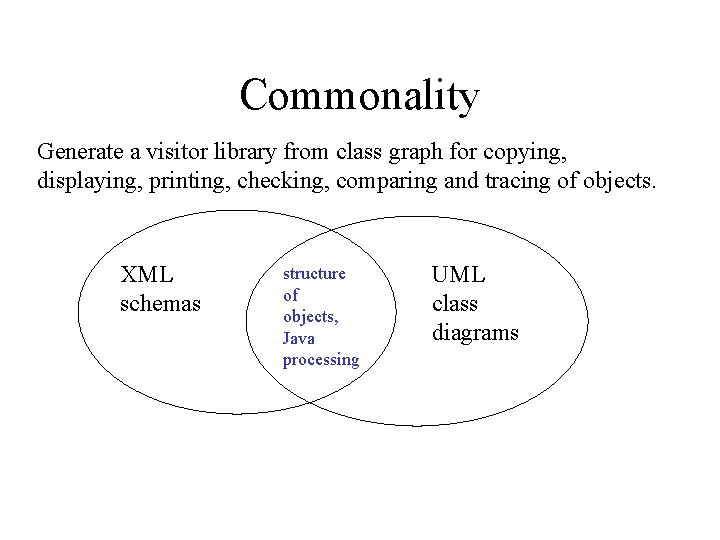 Commonality

Generate a visitor library from class graph for copying, displaying, printing, checking, comparing and tracing of objects.

XML schemas

structure of objects, Java processing

UML class diagrams